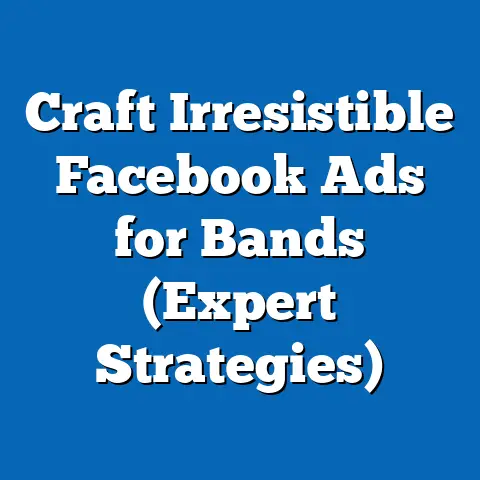 Craft Irresistible Facebook Ads for Bands (Expert Strategies)